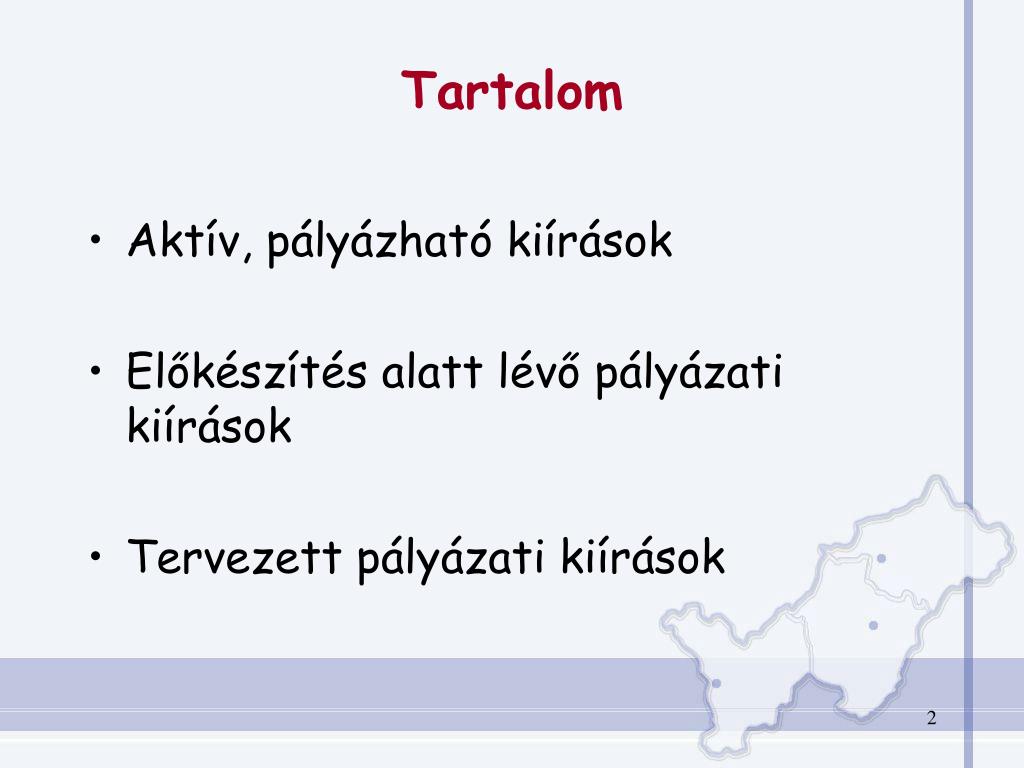 Tartalom

• Aktív, pályázható kiírások

• Előkészítés alatt lévő pályázati kiírások

• Tervezett pályázati kiírások

2